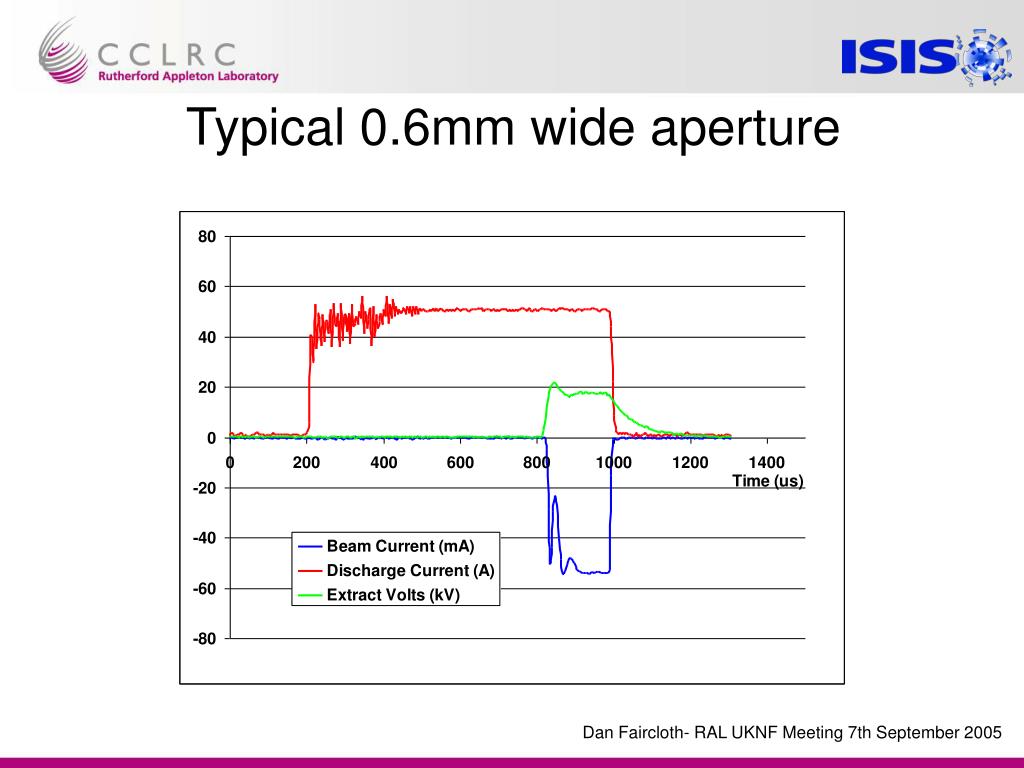 CCLRC
Rutherford Appleton Laboratory

ISIS

Typical 0.6mm wide aperture

80
60
40
20
0
-20
-40
-60
-80

0 200 400 600 800 1000 1200 1400
Time (us)

Beam Current (mA)
Discharge Current (A)
Extract Volts (kV)

Dan Faircloth- RAL UKNF Meeting 7th September 2005